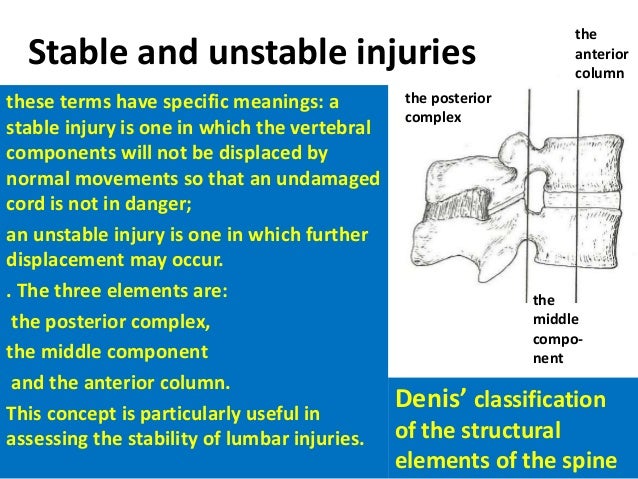 Stable and unstable injuries

these terms have specific meanings: a stable injury is one in which the vertebral components will not be displaced by normal movements so that an undamaged cord is not in danger;

an unstable injury is one in which further displacement may occur.

. The three elements are:

the posterior complex,

the middle component

and the anterior column.

This concept is particularly useful in assessing the stability of lumbar injuries.

the anterior column

the posterior complex

the middle component

Denis' classification of the structural elements of the spine